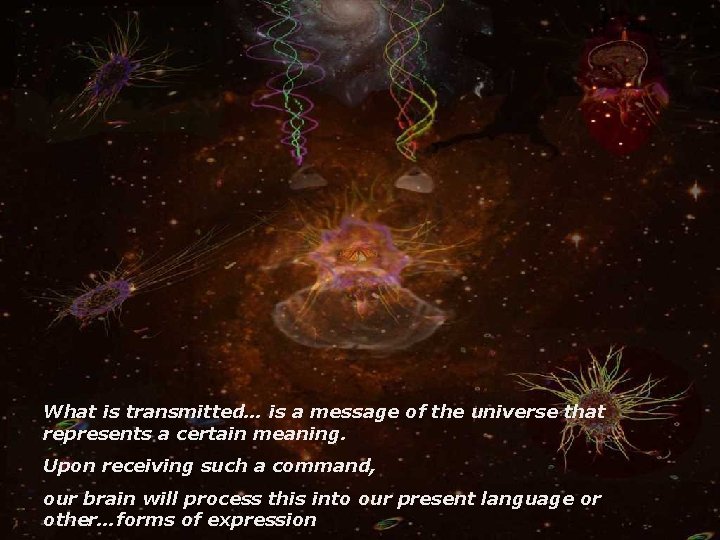 What is transmitted... is a message of the universe that represents a certain meaning.

Upon receiving such a command,

our brain will process this into our present language or other...forms of expression